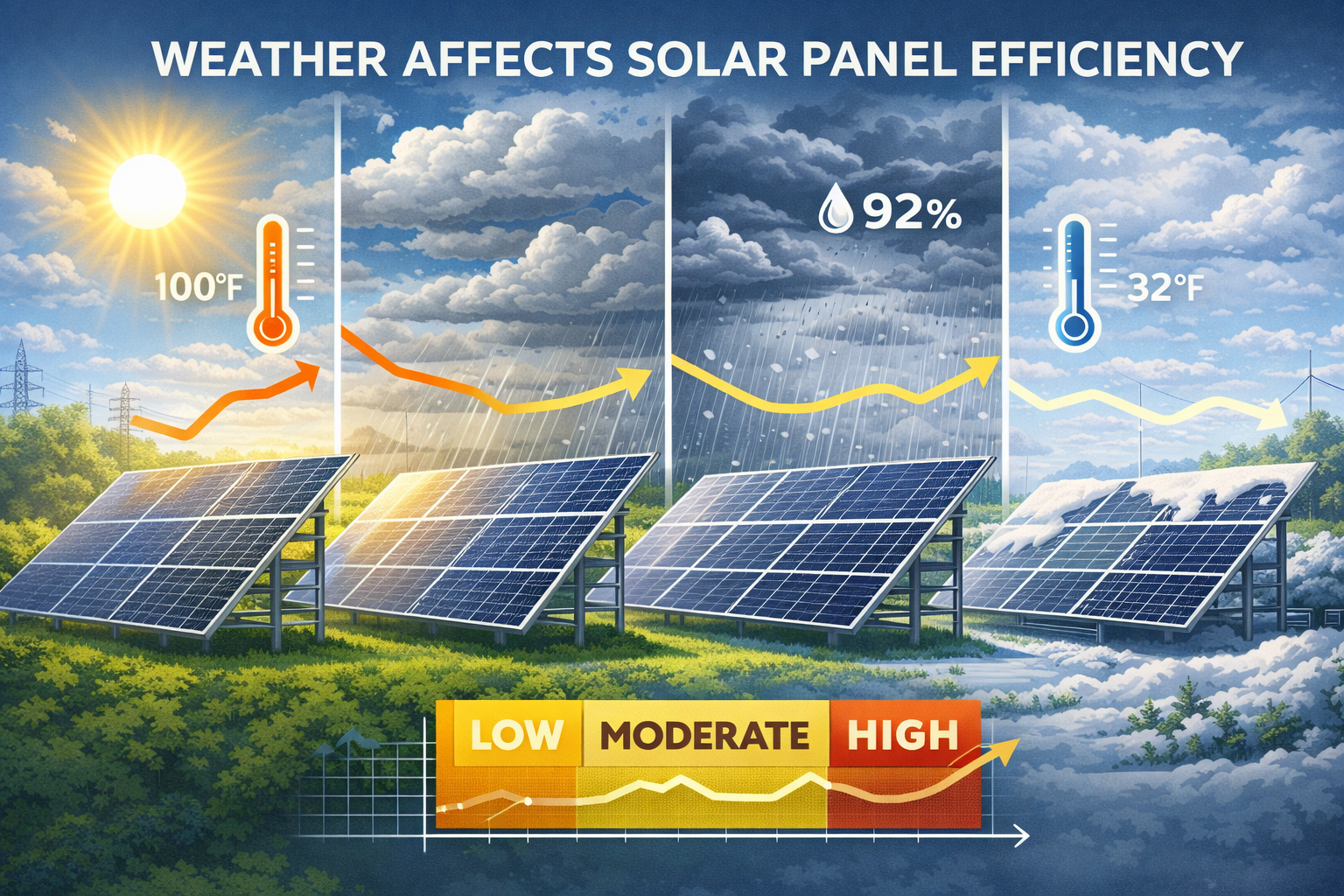 WEATHER AFFECTS SOLAR PANEL EFFICIENCY

100°F

92%

32°F

LOW MODERATE HIGH